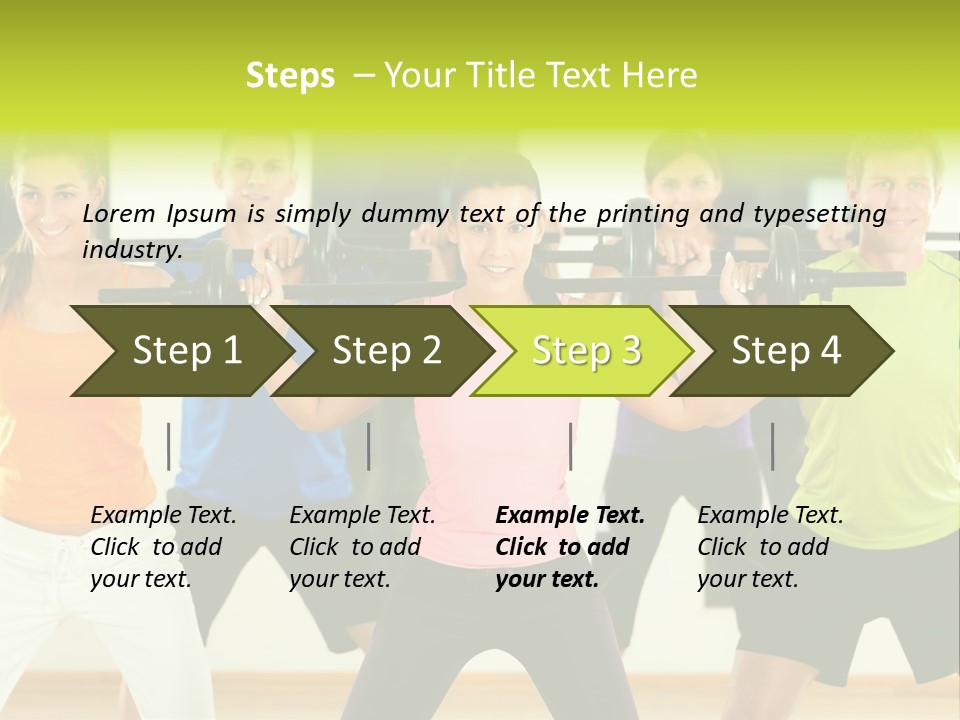 Steps – Your Title Text Here

Lorem Ipsum is simply dummy text of the printing and typesetting industry.

Step 1

Step 2

Step 3

Step 4

Example Text. Click to add your text.

Example Text. Click to add your text.

Example Text. Click to add your text.

Example Text. Click to add your text.